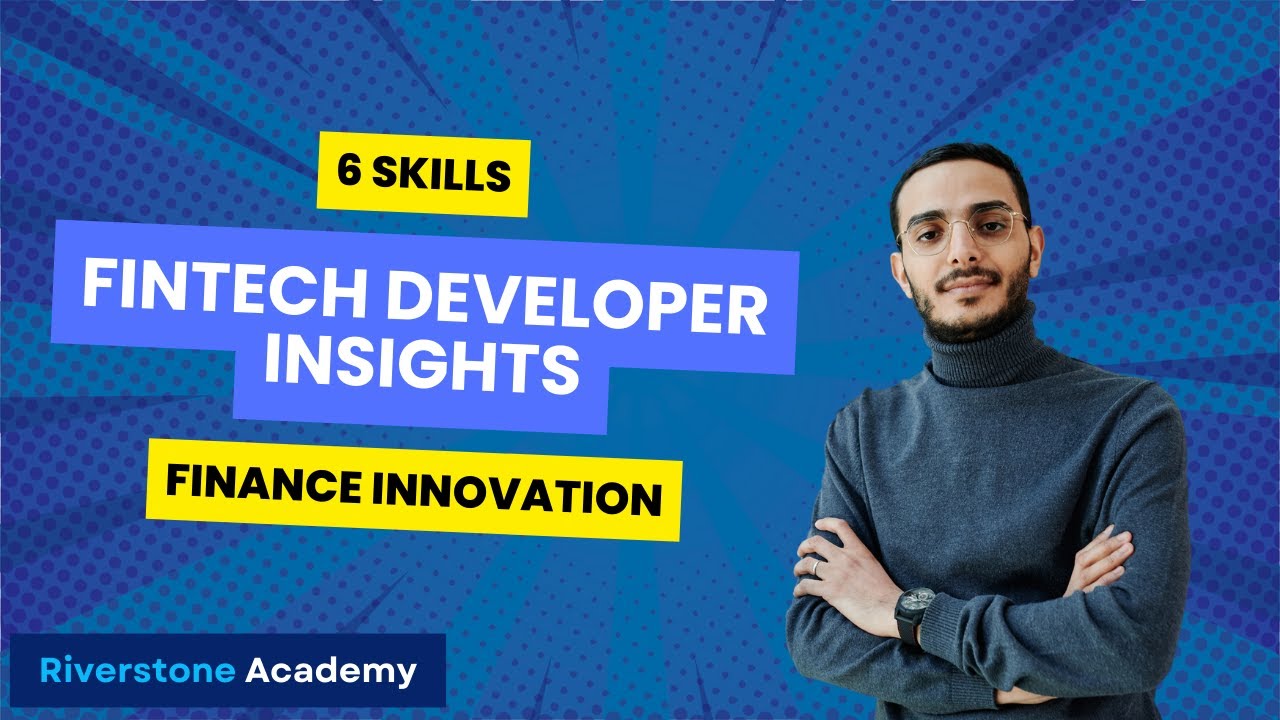 6 SKILLS

FINTECH DEVELOPER INSIGHTS

FINANCE INNOVATION

Riverstone Academy